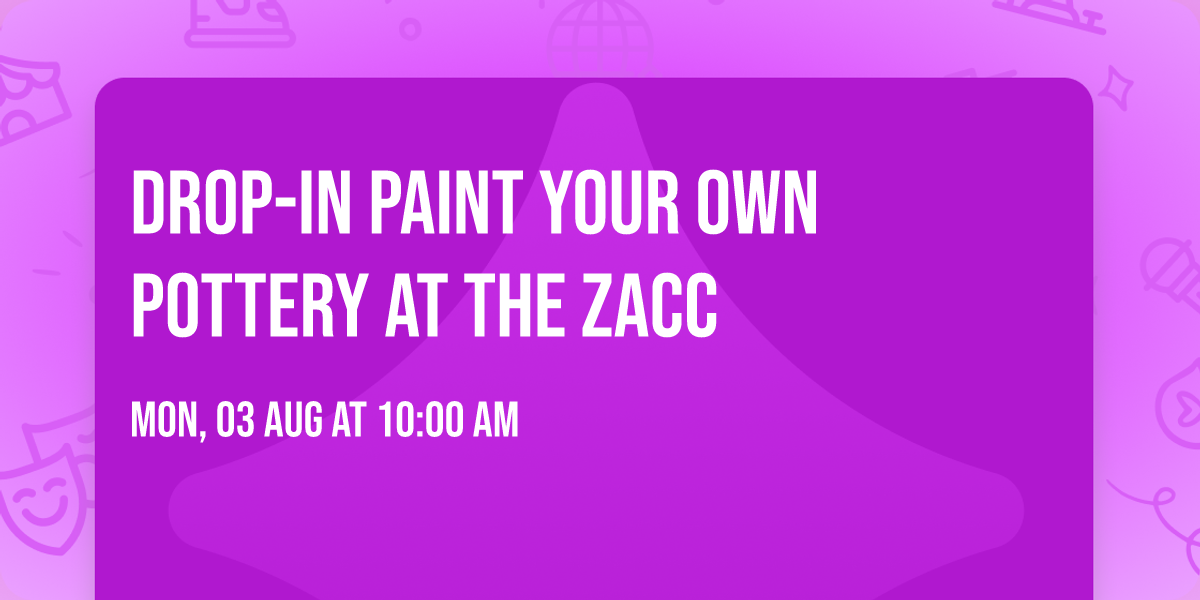 DROP-IN PAINT YOUR OWN POTTERY AT THE ZACC

MON, 03 AUG AT 10:00 AM